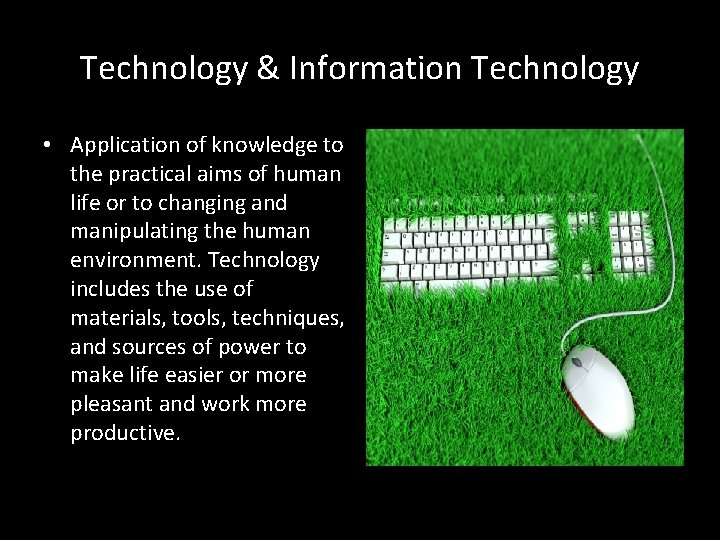 Technology & Information Technology

• Application of knowledge to the practical aims of human life or to changing and manipulating the human environment. Technology includes the use of materials, tools, techniques, and sources of power to make life easier or more pleasant and work more productive.